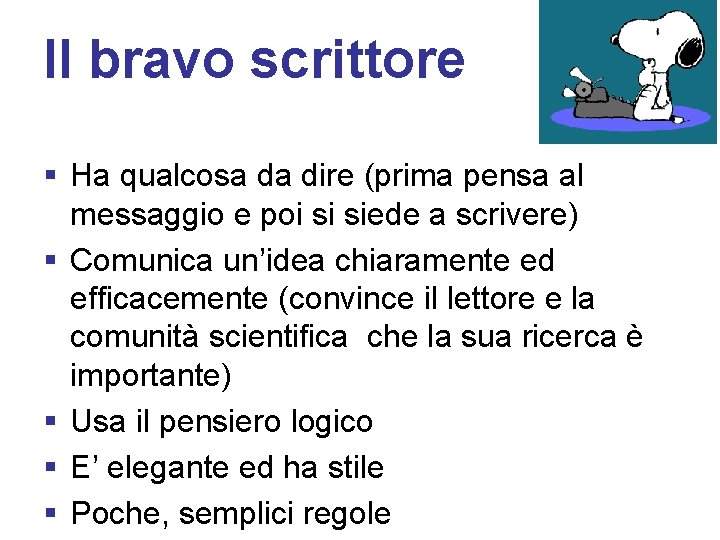 Il bravo scrittore

▪ Ha qualcosa da dire (prima pensa al messaggio e poi si siede a scrivere)

▪ Comunica un'idea chiaramente ed efficacemente (convince il lettore e la comunità scientifica  che la sua ricerca è importante)

▪ Usa il pensiero logico

▪ E' elegante ed ha stile

▪ Poche, semplici regole